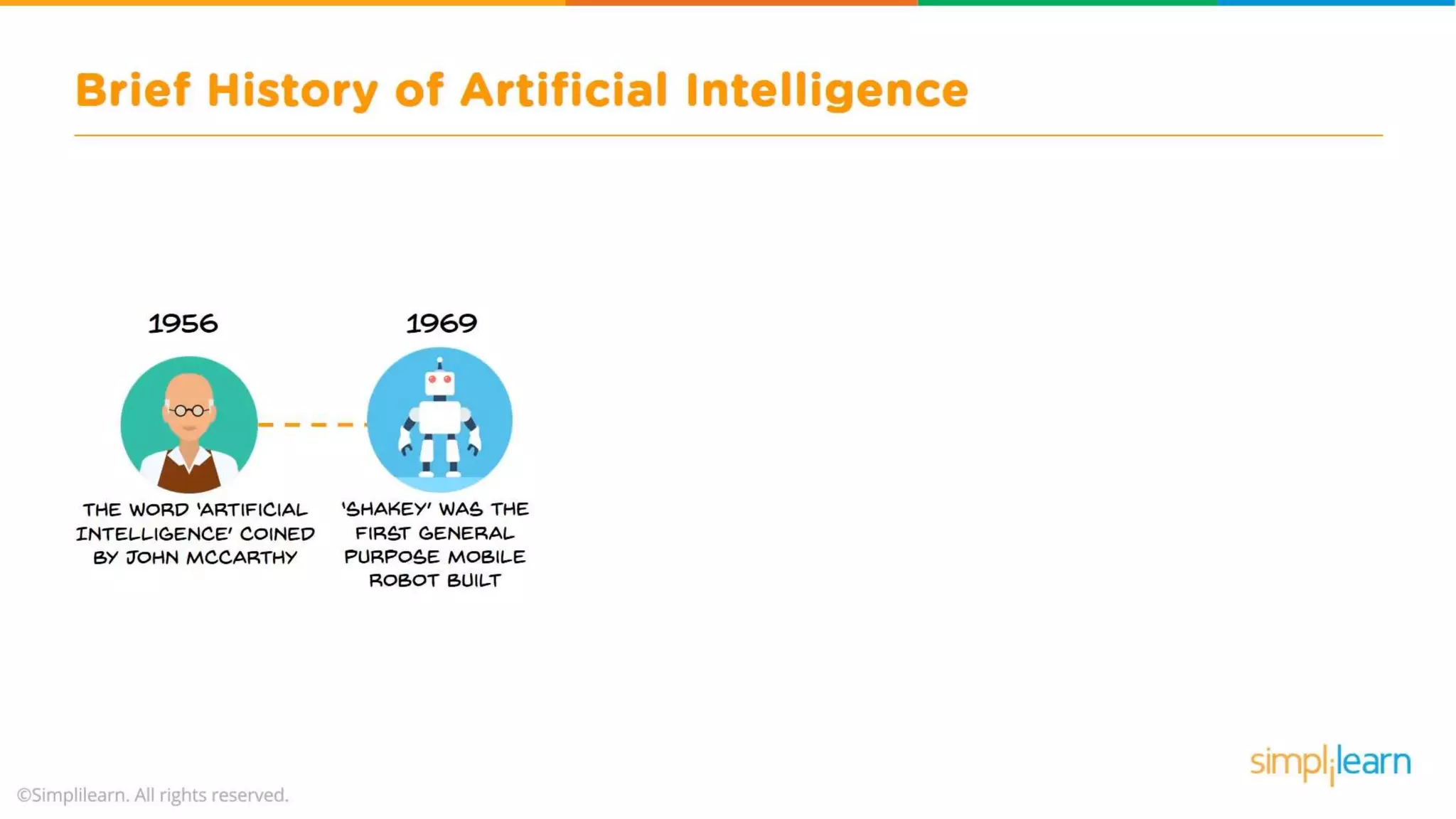 Brief History of Artificial Intelligence

1956

THE WORD 'ARTIFICIAL INTELLIGENCE' COINED BY JOHN MCCARTHY

1969

'SHAKEY' WAS THE FIRST GENERAL PURPOSE MOBILE ROBOT BUILT

simplilearn

©Simplilearn. All rights reserved.